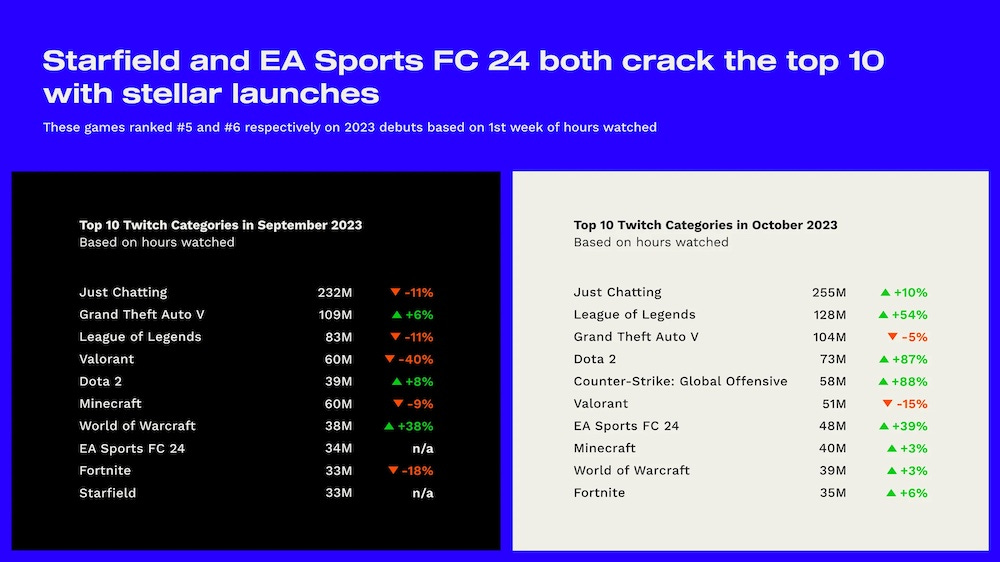 Starfield and EA Sports FC 24 both crack the top 10 with stellar launches

These games ranked #5 and #6 respectively on 2023 debuts based on 1st week of hours watched

Top 10 Twitch Categories in September 2023
Based on hours watched

| | | |
|---|---|---|
| Just Chatting | 232M | ▼ -11% |
| Grand Theft Auto V | 109M | ▲ +6% |
| League of Legends | 83M | ▼ -11% |
| Valorant | 60M | ▼ -40% |
| Dota 2 | 39M | ▲ +8% |
| Minecraft | 60M | ▼ -9% |
| World of Warcraft | 38M | ▲ +38% |
| EA Sports FC 24 | 34M | n/a |
| Fortnite | 33M | ▼ -18% |
| Starfield | 33M | n/a |

Top 10 Twitch Categories in October 2023
Based on hours watched

| | | |
|---|---|---|
| Just Chatting | 255M | ▲ +10% |
| League of Legends | 128M | ▲ +54% |
| Grand Theft Auto V | 104M | ▼ -5% |
| Dota 2 | 73M | ▲ +87% |
| Counter-Strike: Global Offensive | 58M | ▲ +88% |
| Valorant | 51M | ▼ -15% |
| EA Sports FC 24 | 48M | ▲ +39% |
| Minecraft | 40M | ▲ +3% |
| World of Warcraft | 39M | ▲ +3% |
| Fortnite | 35M | ▲ +6% |